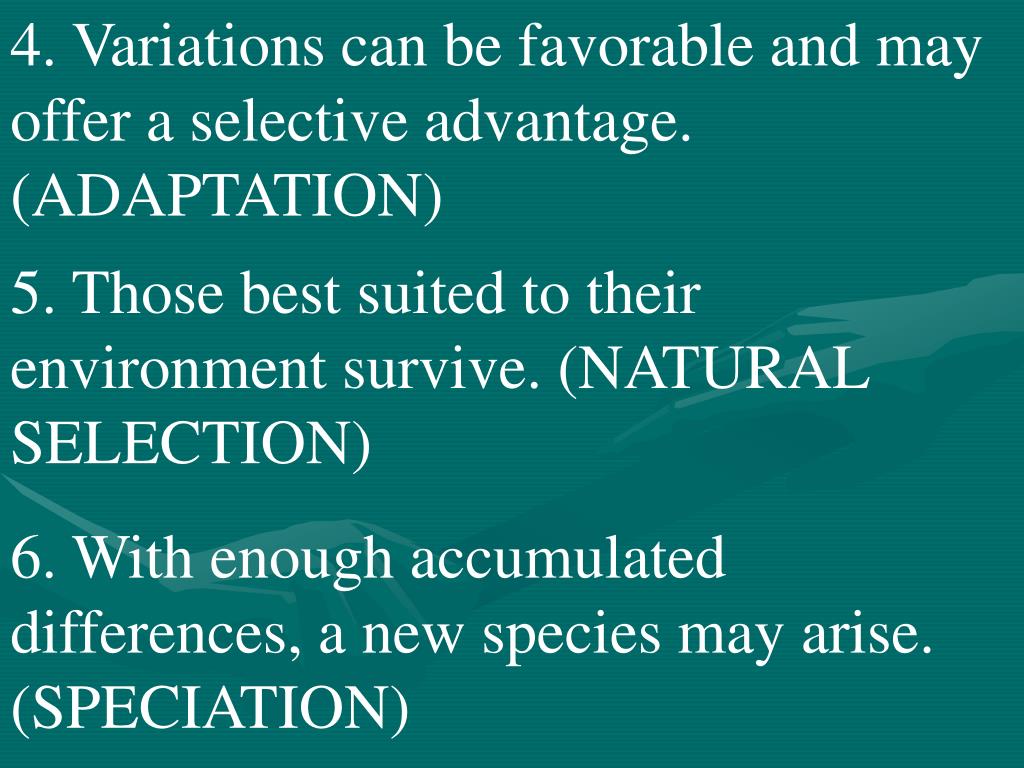 4. Variations can be favorable and may offer a selective advantage. (ADAPTATION)

5. Those best suited to their environment survive. (NATURAL SELECTION)

6. With enough accumulated differences, a new species may arise. (SPECIATION)